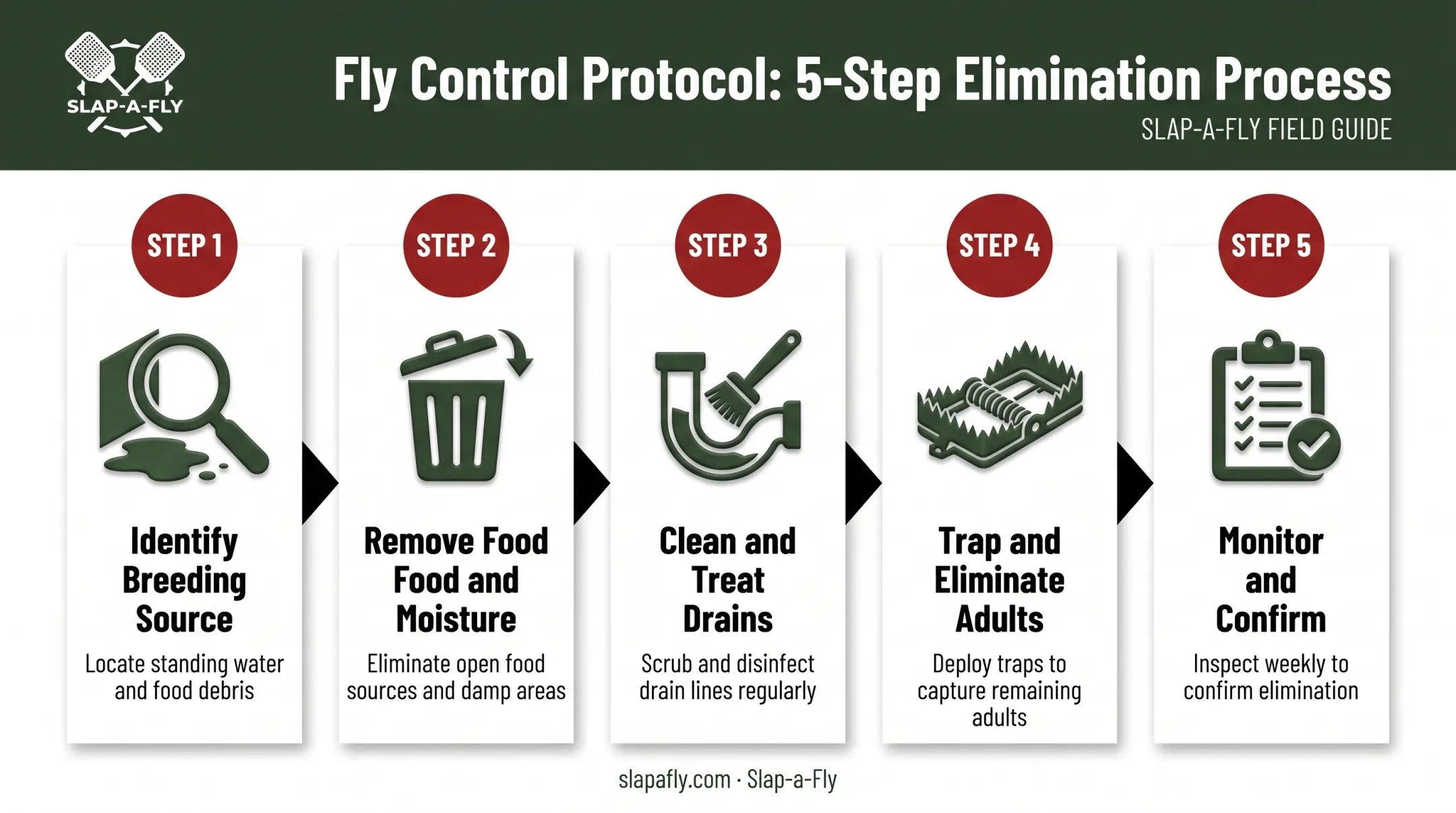 SLAP-A-FLY

Fly Control Protocol: 5-Step Elimination Process

SLAP-A-FLY FIELD GUIDE

STEP 1

Identify Breeding Source

Locate standing water and food debris

STEP 2

Remove Food Food and Moisture

Eliminate open food sources and damp areas

STEP 3

Clean and Treat Drains

Scrub and disinfect drain lines regularly

STEP 4

Trap and Eliminate Adults

Deploy traps to capture remaining adults

STEP 5

Monitor and Confirm

Inspect weekly to confirm elimination

slapafly.com · Slap-a-Fly